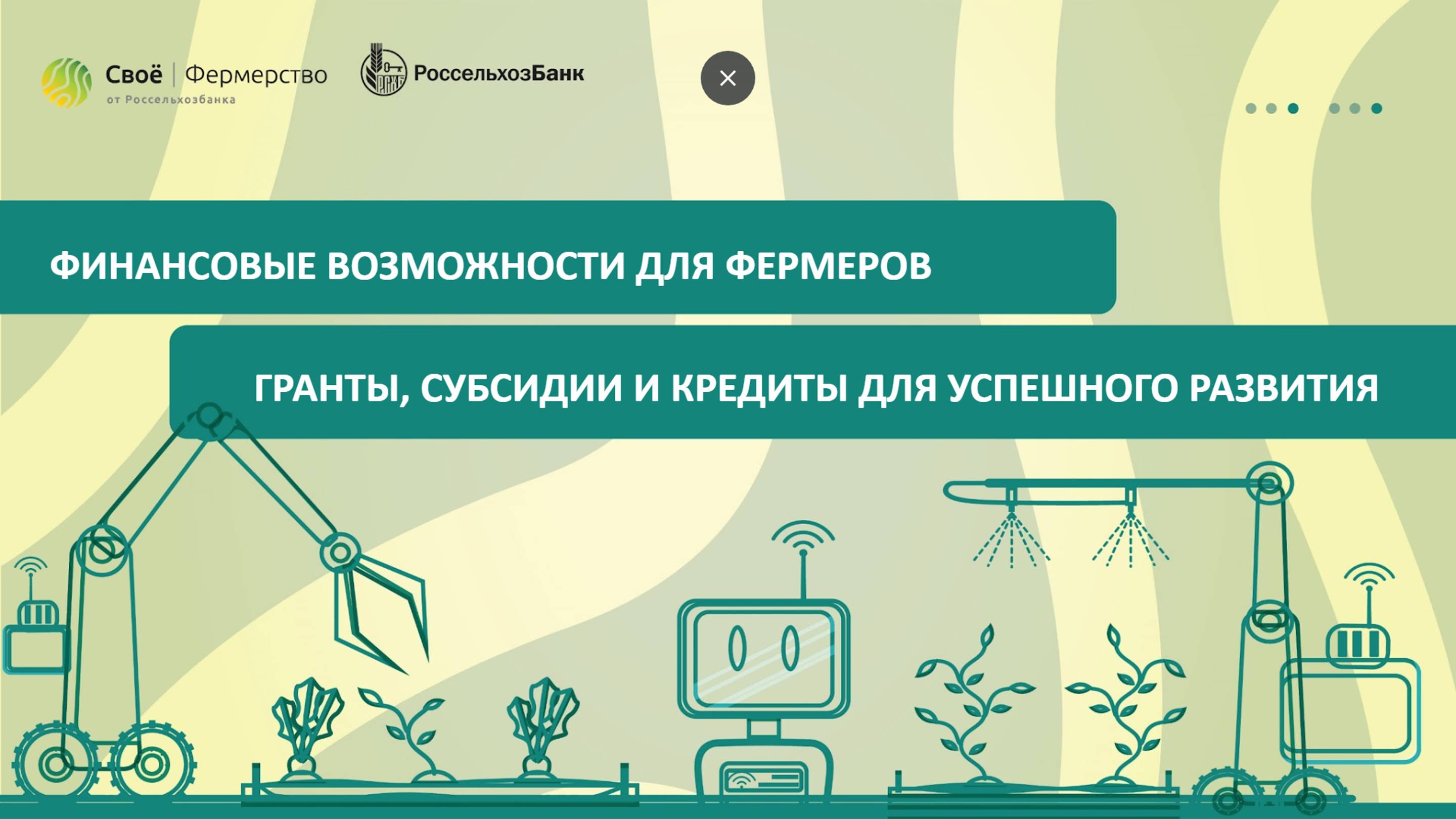 Своё | Фермерство
от Россельхозбанка

РСХБ РоссельхозБанк

×

ФИНАНСОВЫЕ ВОЗМОЖНОСТИ ДЛЯ ФЕРМЕРОВ

ГРАНТЫ, СУБСИДИИ И КРЕДИТЫ ДЛЯ УСПЕШНОГО РАЗВИТИЯ